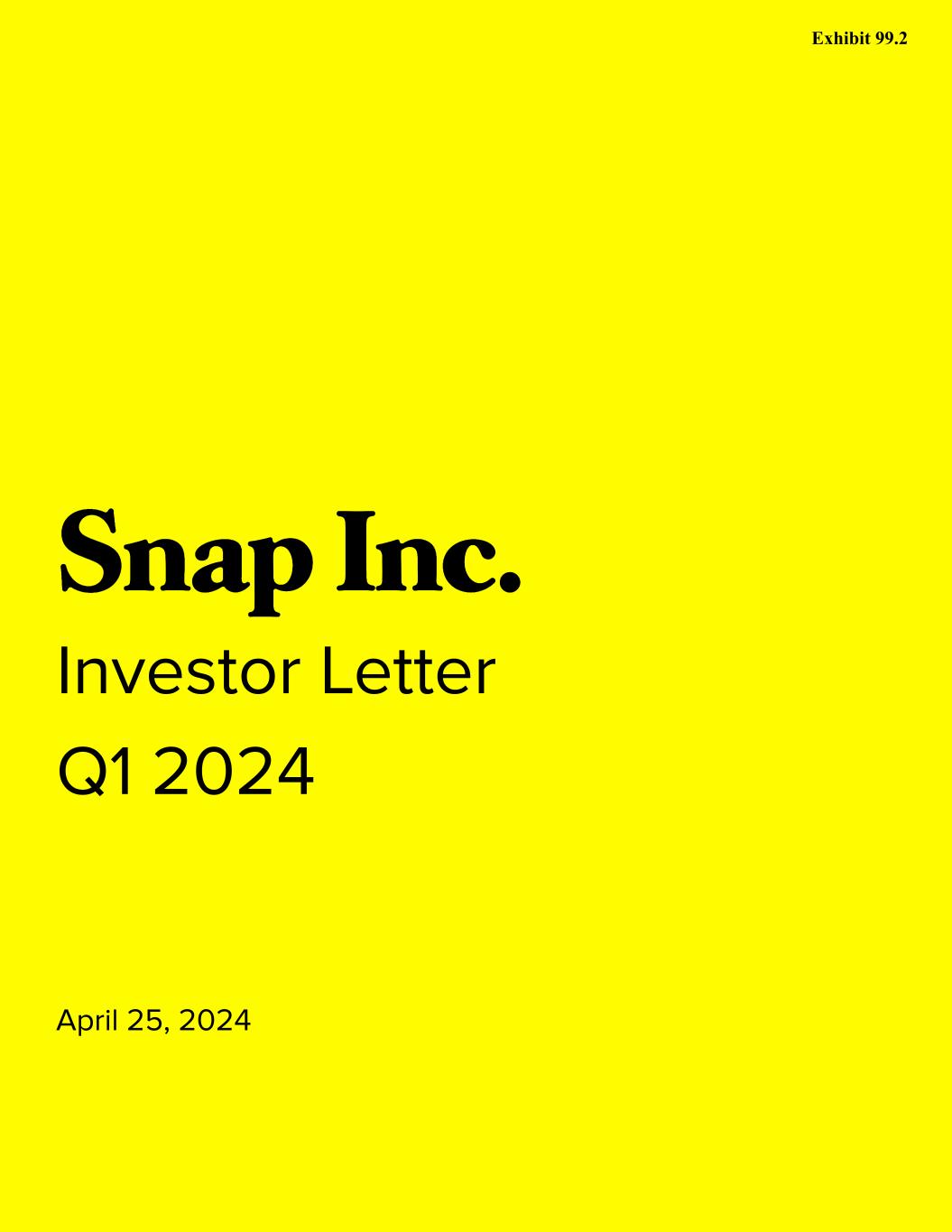 Exhibit 99.2

Snap Inc.

Investor Letter

Q1 2024

April 25, 2024